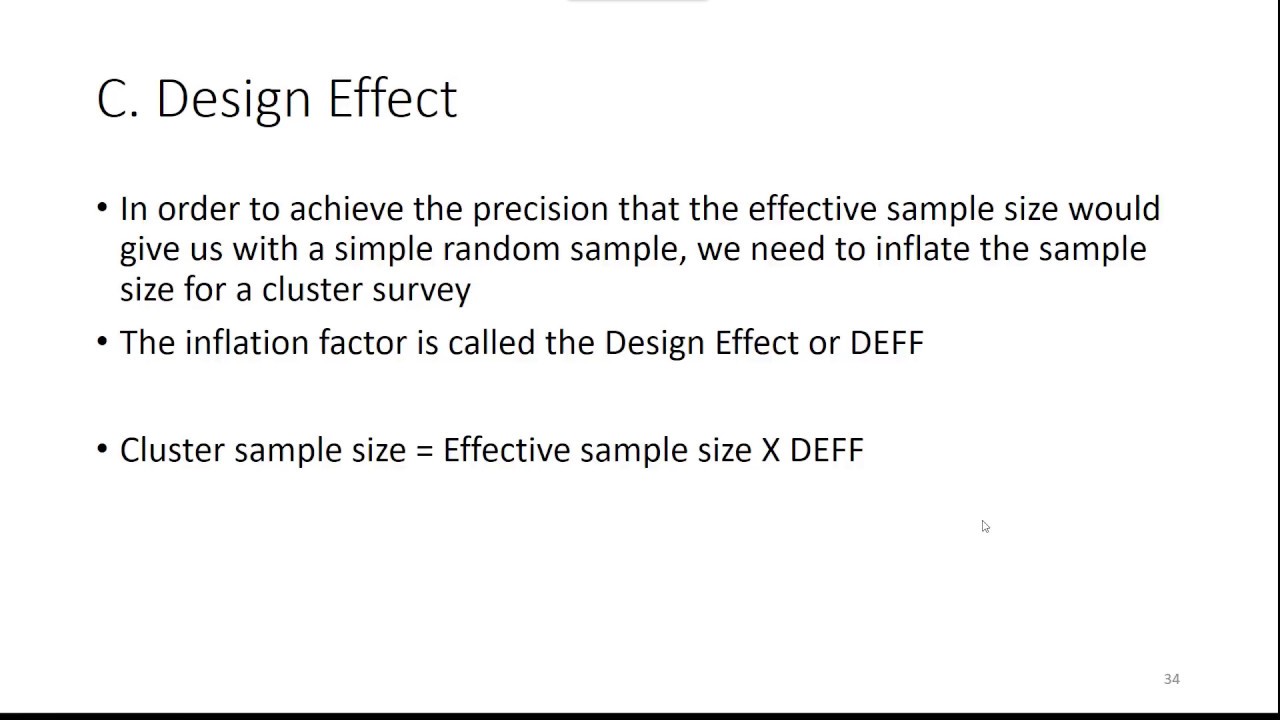 C. Design Effect

• In order to achieve the precision that the effective sample size would give us with a simple random sample, we need to inflate the sample size for a cluster survey

• The inflation factor is called the Design Effect or DEFF

• Cluster sample size = Effective sample size X DEFF

34